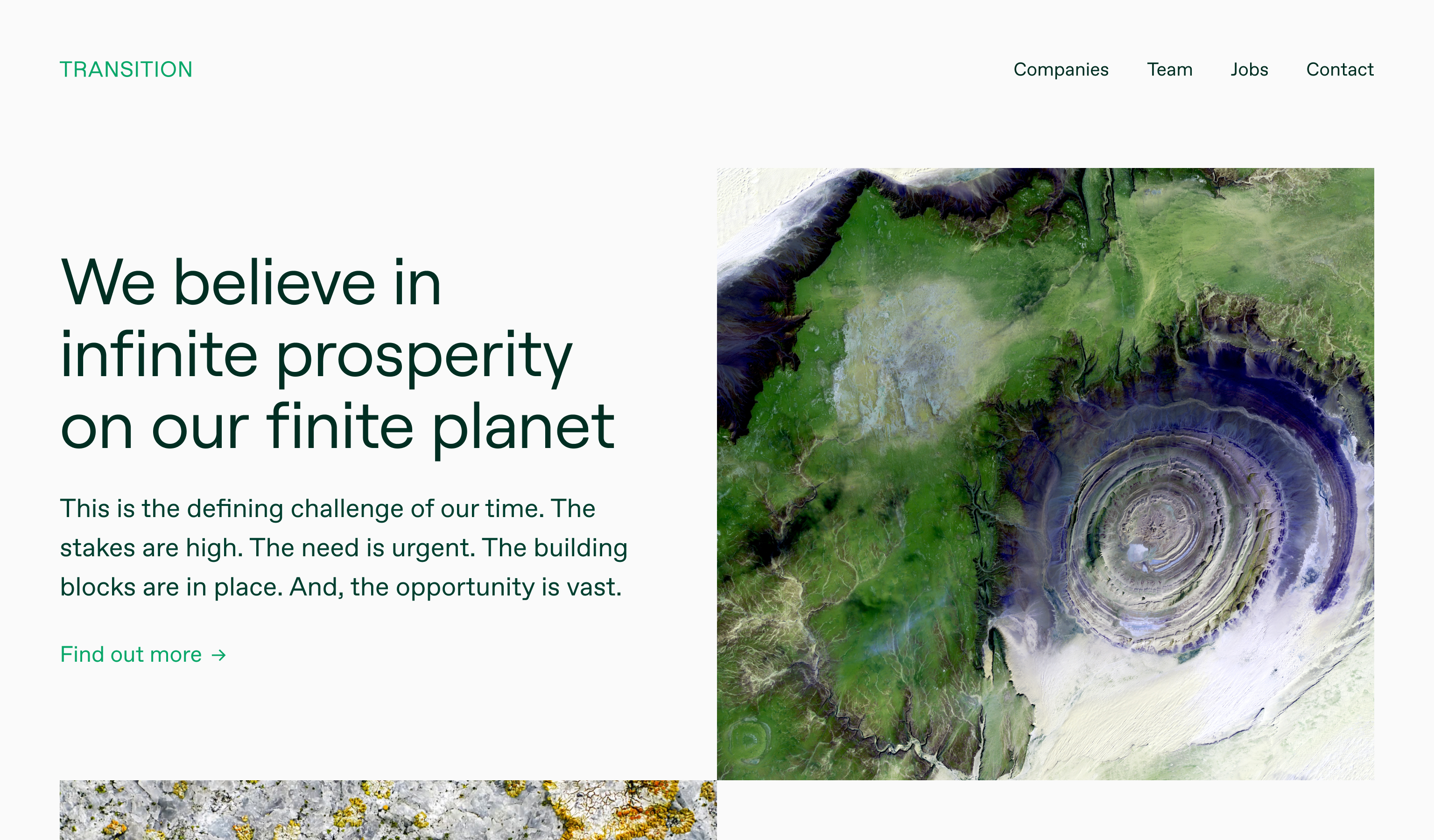 TRANSITION

Companies Team Jobs Contact

We believe in infinite prosperity on our finite planet

This is the defining challenge of our time. The stakes are high. The need is urgent. The building blocks are in place. And, the opportunity is vast.

Find out more →